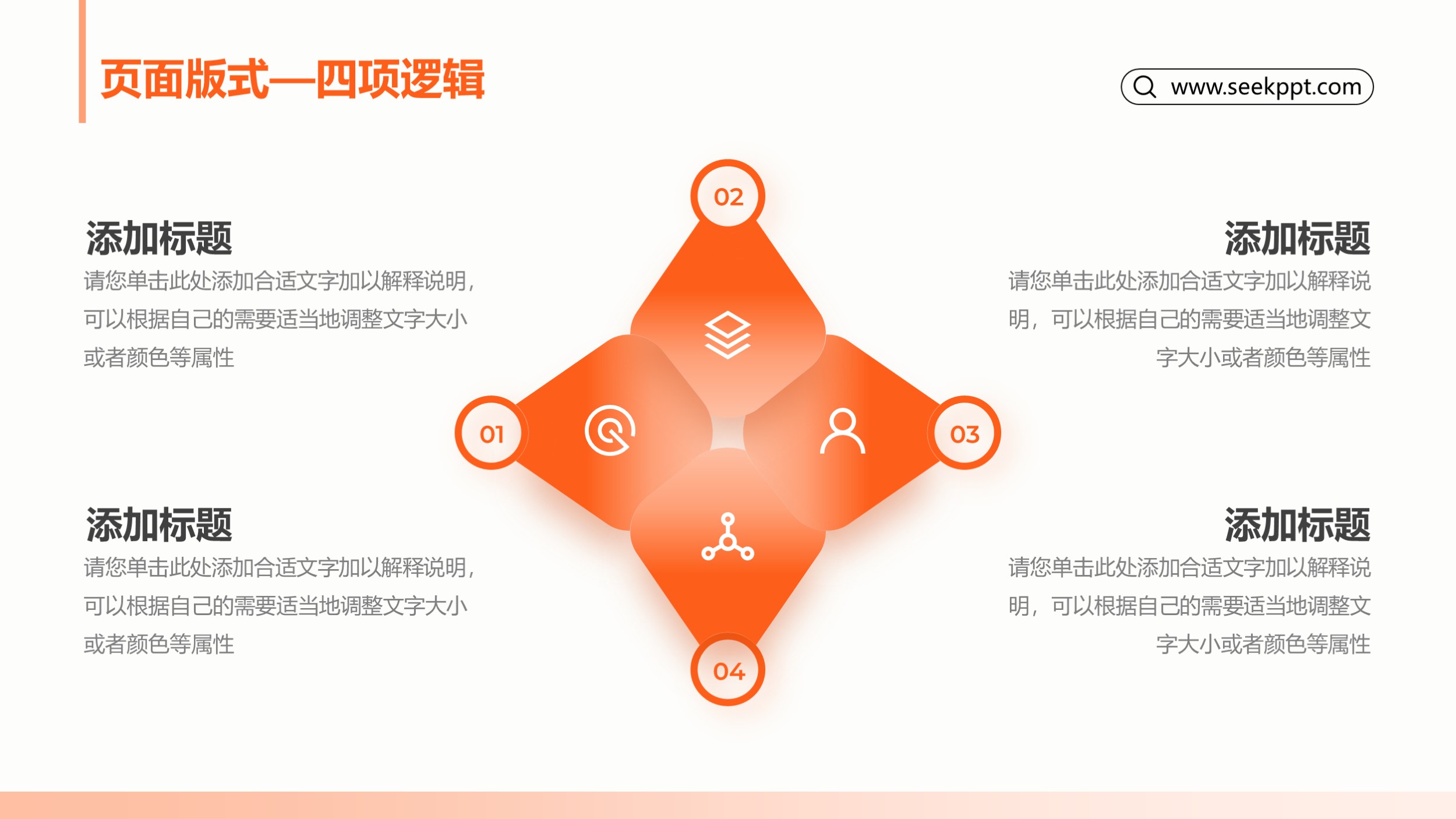 页面版式—四项逻辑

www.seekppt.com

添加标题
请您单击此处添加合适文字加以解释说明，可以根据自己的需要适当地调整文字大小或者颜色等属性

添加标题
请您单击此处添加合适文字加以解释说明，可以根据自己的需要适当地调整文字大小或者颜色等属性

02

01

03

04

添加标题
请您单击此处添加合适文字加以解释说明，可以根据自己的需要适当地调整文字大小或者颜色等属性

添加标题
请您单击此处添加合适文字加以解释说明，可以根据自己的需要适当地调整文字大小或者颜色等属性